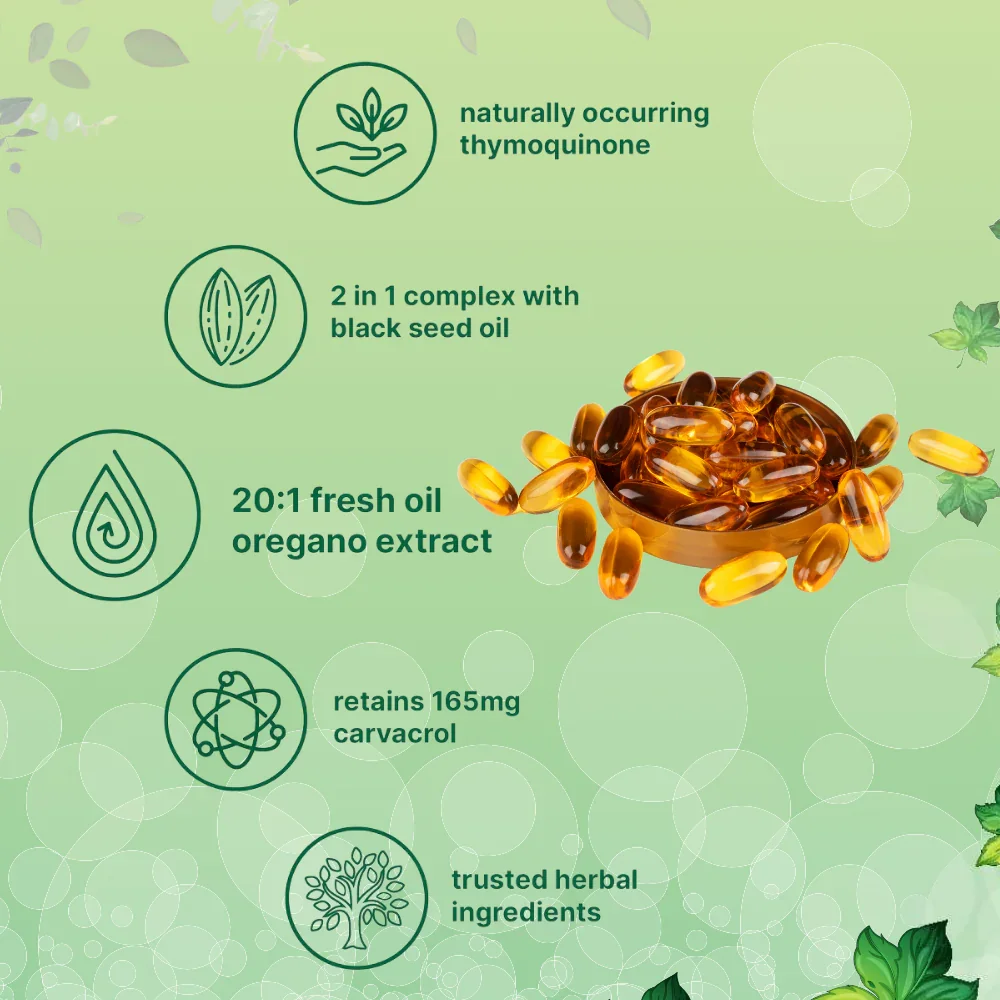 naturally occurring thymoquinone

2 in 1 complex with black seed oil

20:1 fresh oil oregano extract

retains 165mg carvacrol

trusted herbal ingredients